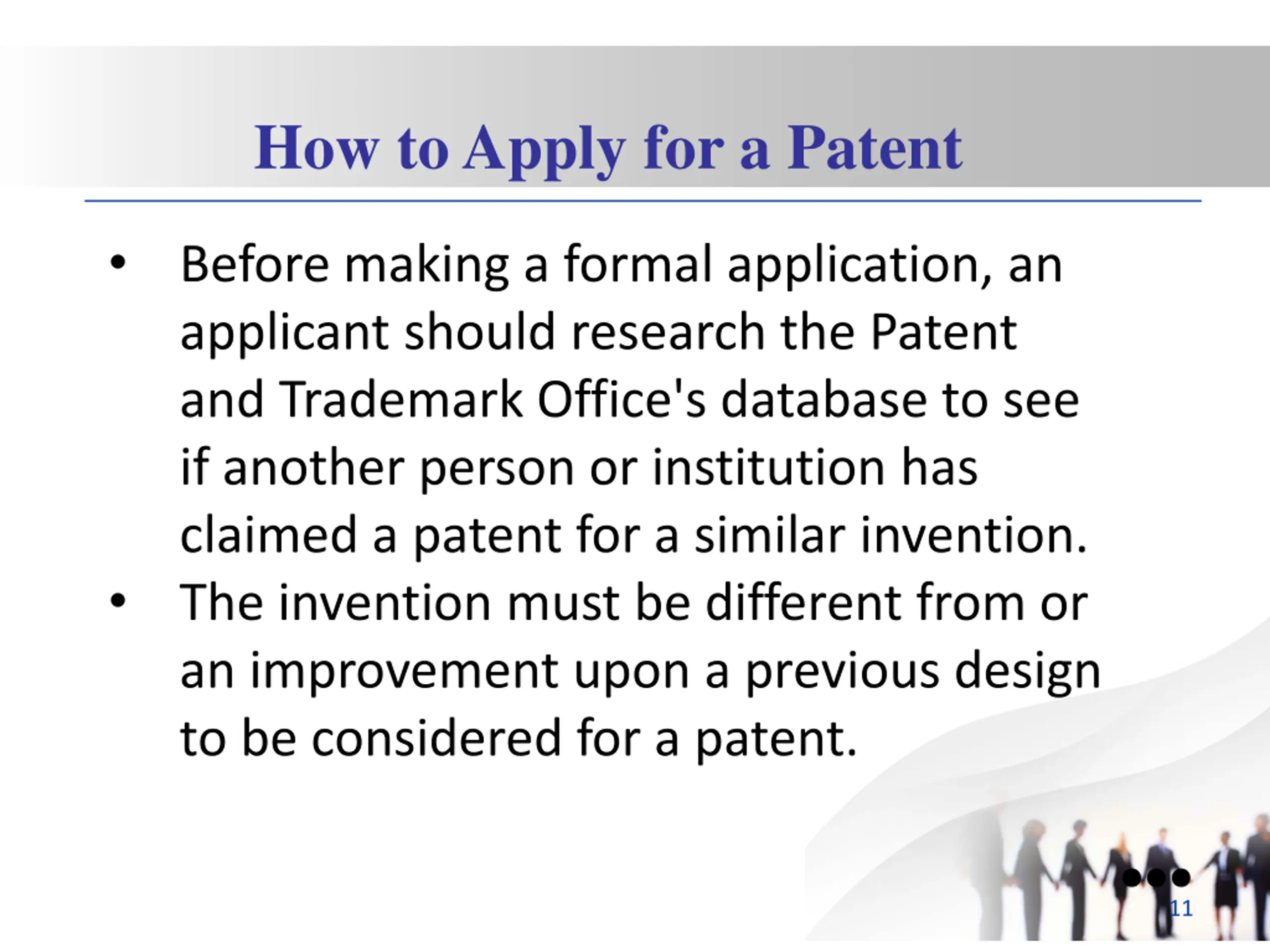 How to Apply for a Patent

• Before making a formal application, an applicant should research the Patent and Trademark Office's database to see if another person or institution has claimed a patent for a similar invention.

• The invention must be different from or an improvement upon a previous design to be considered for a patent.

11